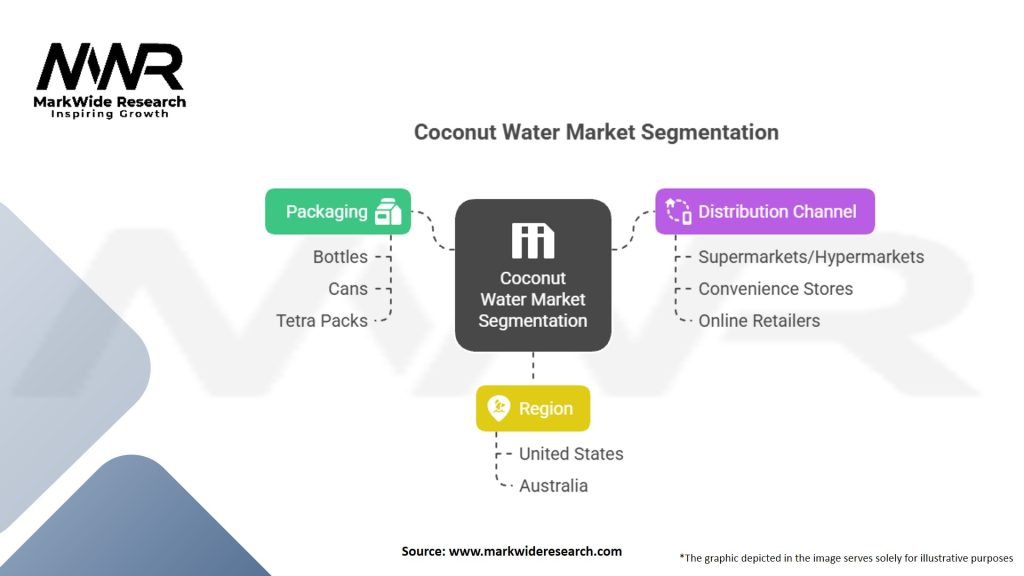 MWR
MarkWide Research
Inspiring Growth

Coconut Water Market Segmentation

Packaging
Bottles
Cans
Tetra Packs

Coconut Water Market Segmentation

Distribution Channel
Supermarkets/Hypermarkets
Convenience Stores
Online Retailers

Region
United States
Australia

Source: www.markwideresearch.com

*The graphic depicted in the image serves solely for illustrative purposes